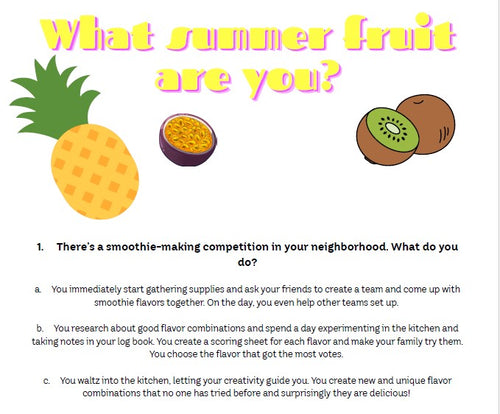 What summer fruit are you?

1. There's a smoothie-making competition in your neighborhood. What do you do?

a. You immediately start gathering supplies and ask your friends to create a team and come up with smoothie flavors together. On the day, you even help other teams set up.

b. You research about good flavor combinations and spend a day experimenting in the kitchen and taking notes in your log book. You create a scoring sheet for each flavor and make your family try them. You choose the flavor that got the most votes.

c. You waltz into the kitchen, letting your creativity guide you. You create new and unique flavor combinations that no one has tried before and surprisingly they are delicious!